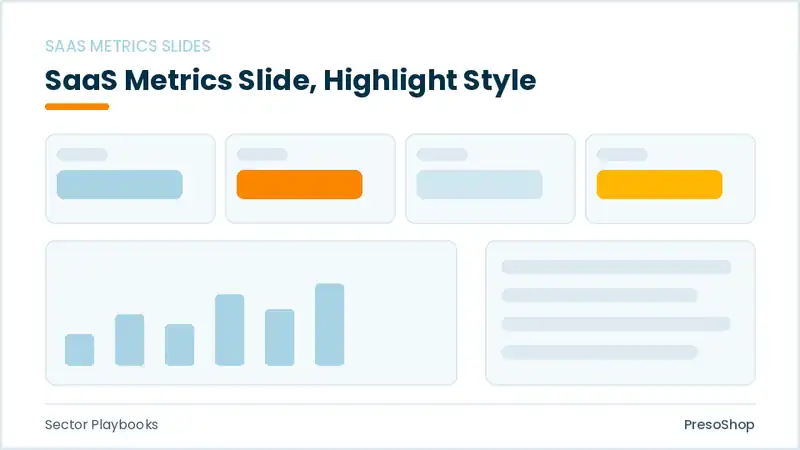 SAAS METRICS SLIDES

SaaS Metrics Slide, Highlight Style

Sector Playbooks

PresoShop